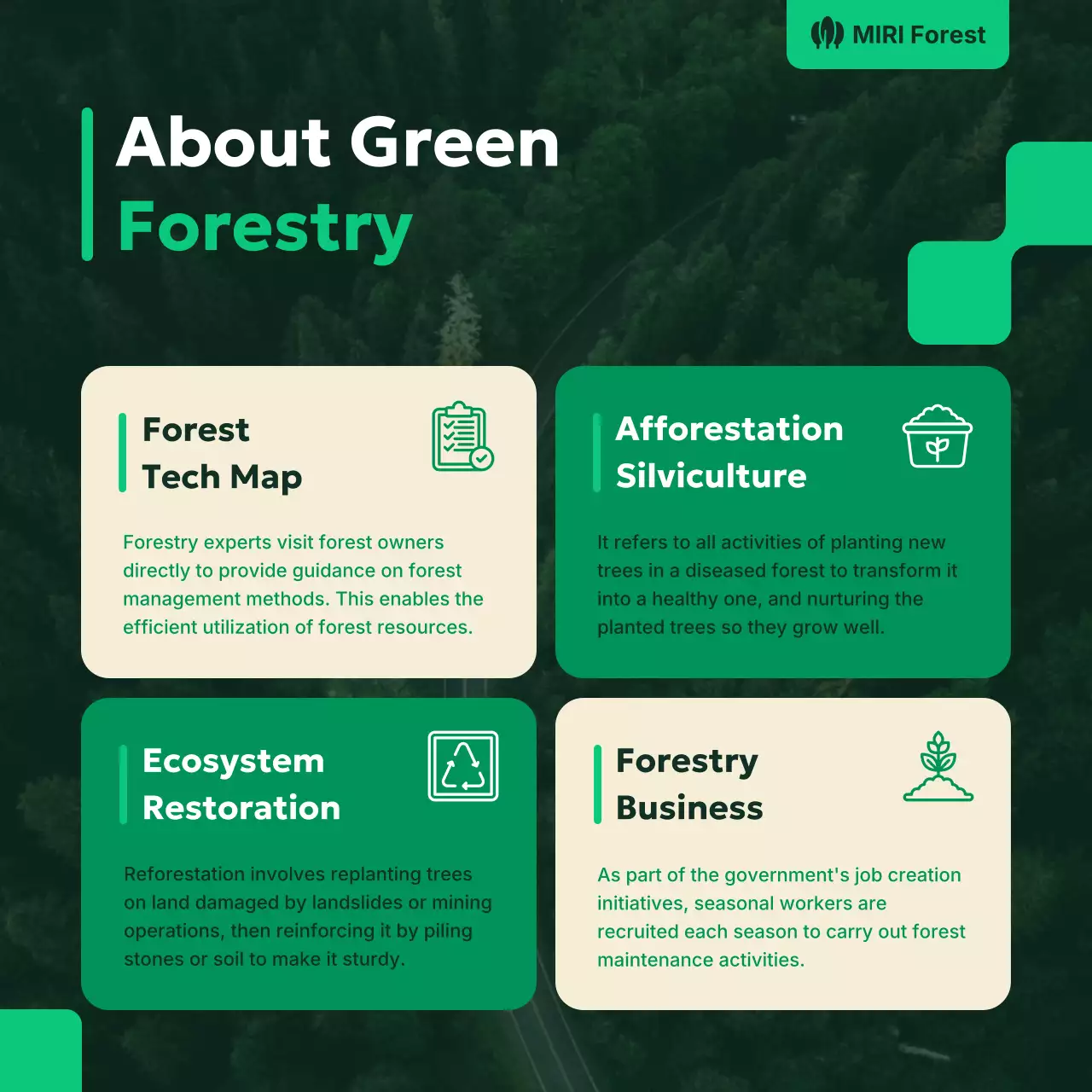 MIRI Forest

About Green Forestry

Forest Tech Map

Forestry experts visit forest owners directly to provide guidance on forest management methods. This enables the efficient utilization of forest resources.

Afforestation Silviculture

It refers to all activities of planting new trees in a diseased forest to transform it into a healthy one, and nurturing the planted trees so they grow well.

Ecosystem Restoration

Reforestation involves replanting trees on land damaged by landslides or mining operations, then reinforcing it by piling stones or soil to make it sturdy.

Forestry Business

As part of the government's job creation initiatives, seasonal workers are recruited each season to carry out forest maintenance activities.